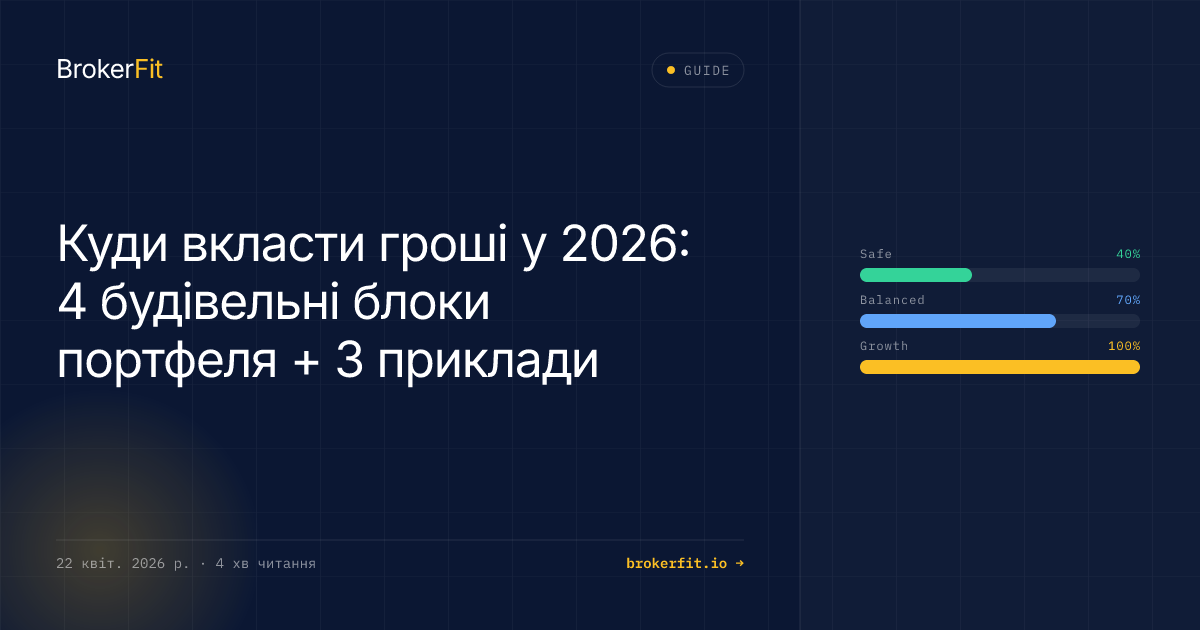 BrokerFit

GUIDE

Куди вкласти гроші у 2026: 4 будівельні блоки портфеля + 3 приклади

Safe 40%

Balanced 70%

Growth 100%

22 квіт. 2026 р. · 4 хв читання

brokerfit.io →